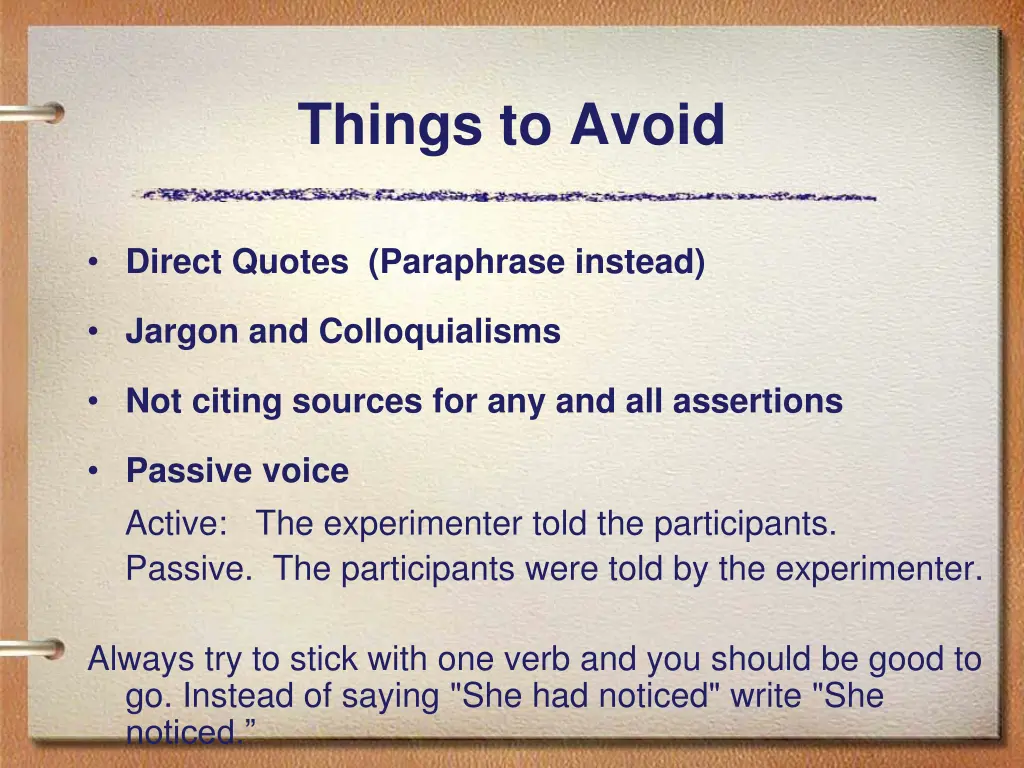 Things to Avoid

• Direct Quotes (Paraphrase instead)

• Jargon and Colloquialisms

• Not citing sources for any and all assertions

• Passive voice
Active: The experimenter told the participants.
Passive. The participants were told by the experimenter.

Always try to stick with one verb and you should be good to go. Instead of saying "She had noticed" write "She noticed.”